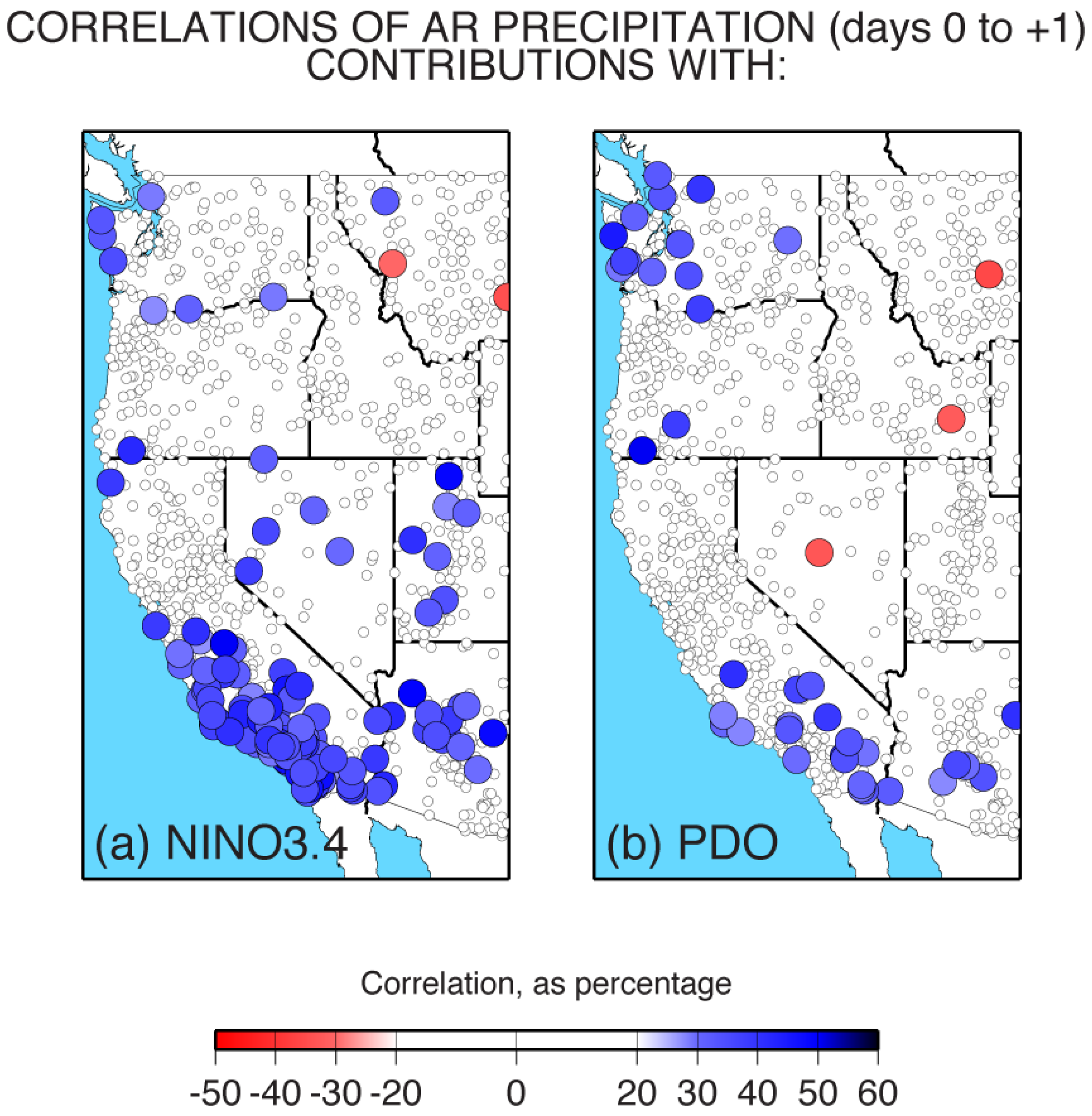 CORRELATIONS OF AR PRECIPITATION (days 0 to +1) CONTRIBUTIONS WITH:

(a) NINO3.4

(b) PDO

Correlation, as percentage

-50 -40 -30 -20 0 20 30 40 50 60